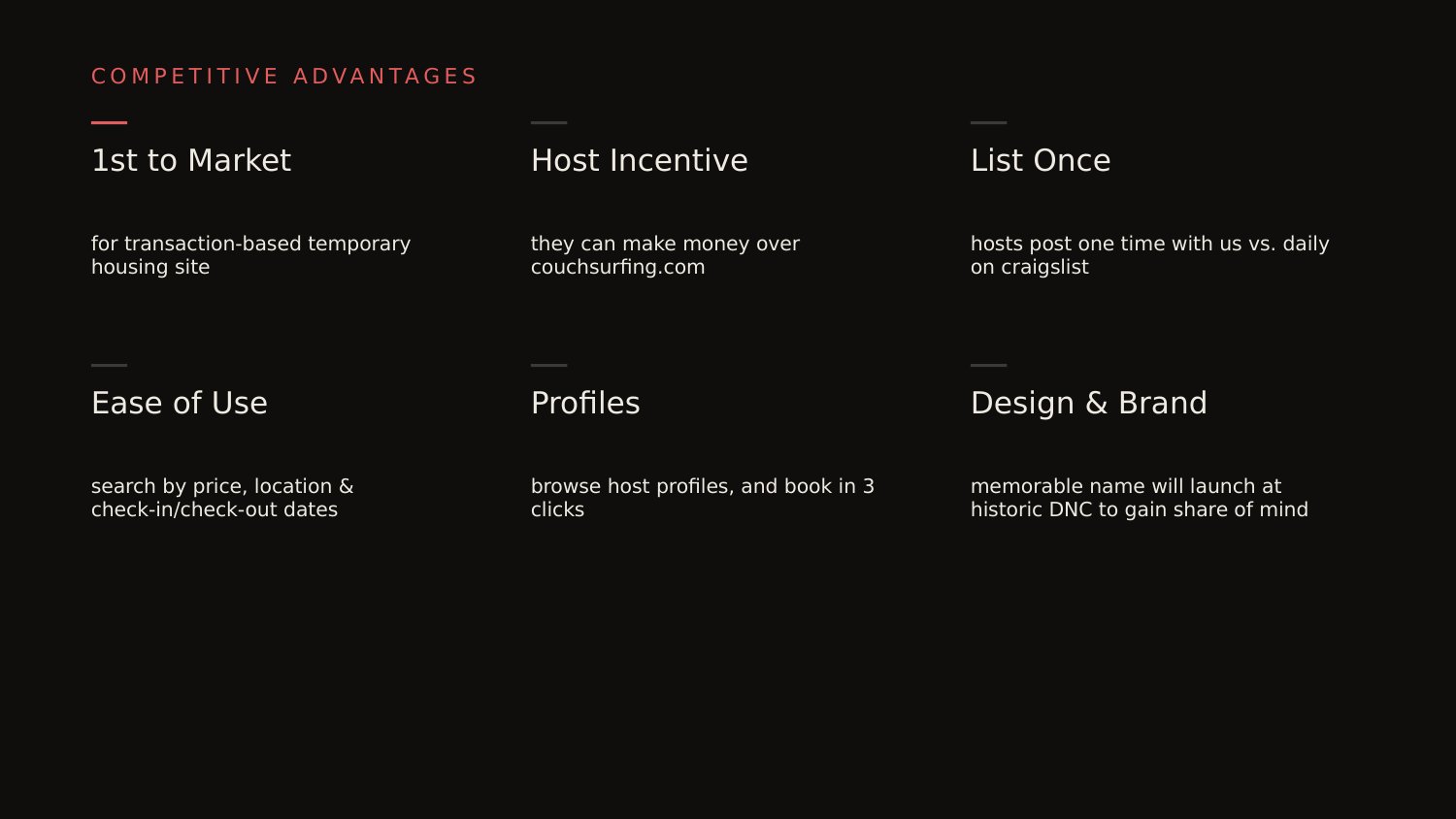 COMPETITIVE ADVANTAGES

1st to Market

for transaction-based temporary housing site

Host Incentive

they can make money over couchsurfing.com

List Once

hosts post one time with us vs. daily on craigslist

Ease of Use

search by price, location & check-in/check-out dates

Profiles

browse host profiles, and book in 3 clicks

Design & Brand

memorable name will launch at historic DNC to gain share of mind